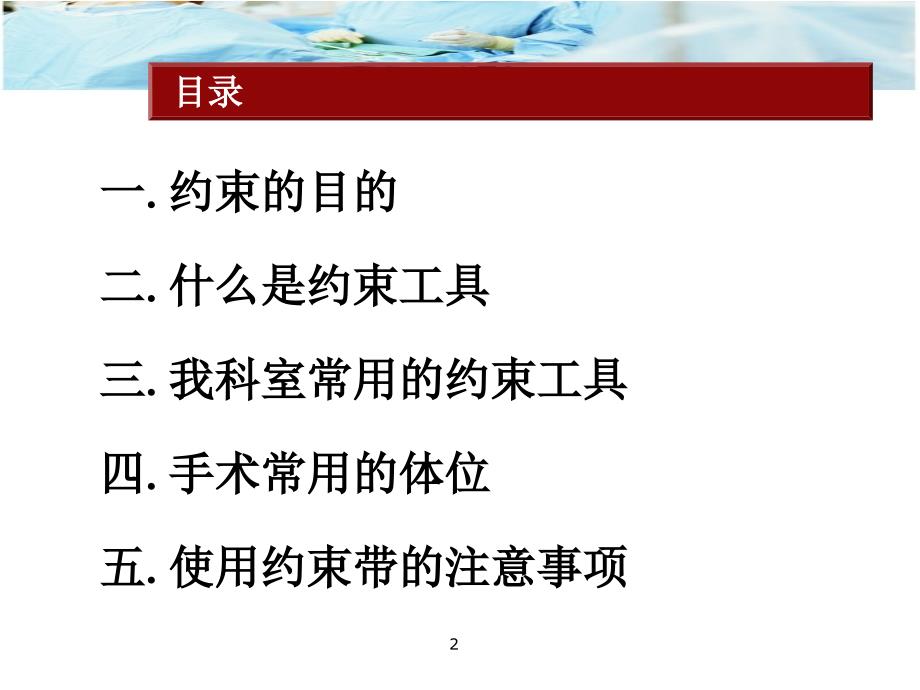 目录

一. 约束的目的

二. 什么是约束工具

三. 我科室常用的约束工具

四. 手术常用的体位

五. 使用约束带的注意事项

2